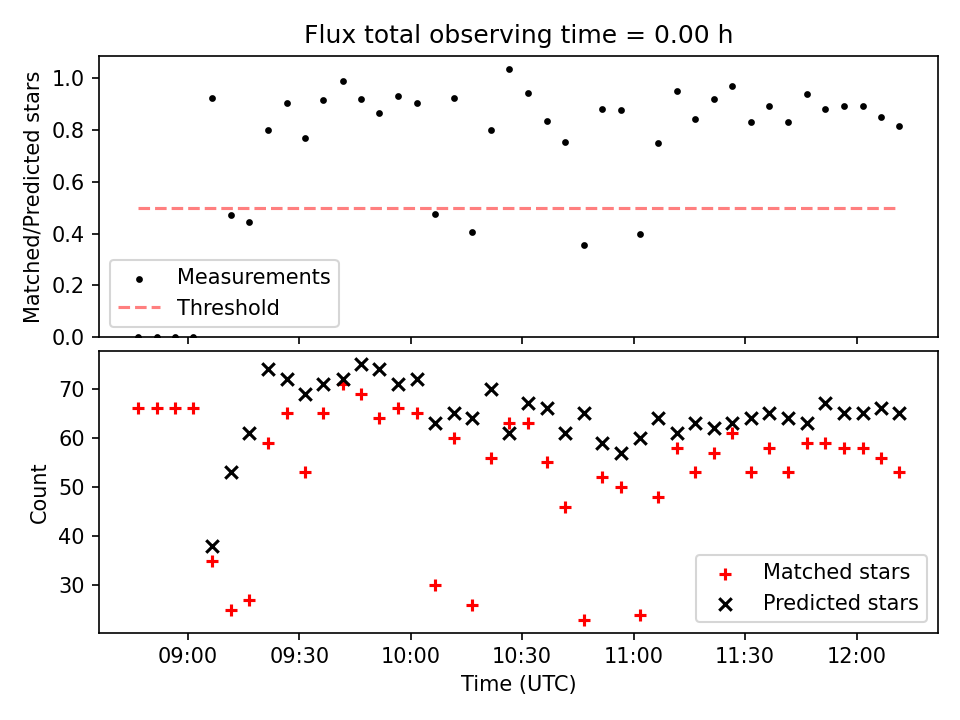 Flux total observing time = 0.00 h

Matched/Predicted stars

1.0
0.8
0.6
0.4
0.2
0.0

Measurements
Threshold

Count

70
60
50
40
30

Matched stars
Predicted stars

09:00 09:30 10:00 10:30 11:00 11:30 12:00

Time (UTC)